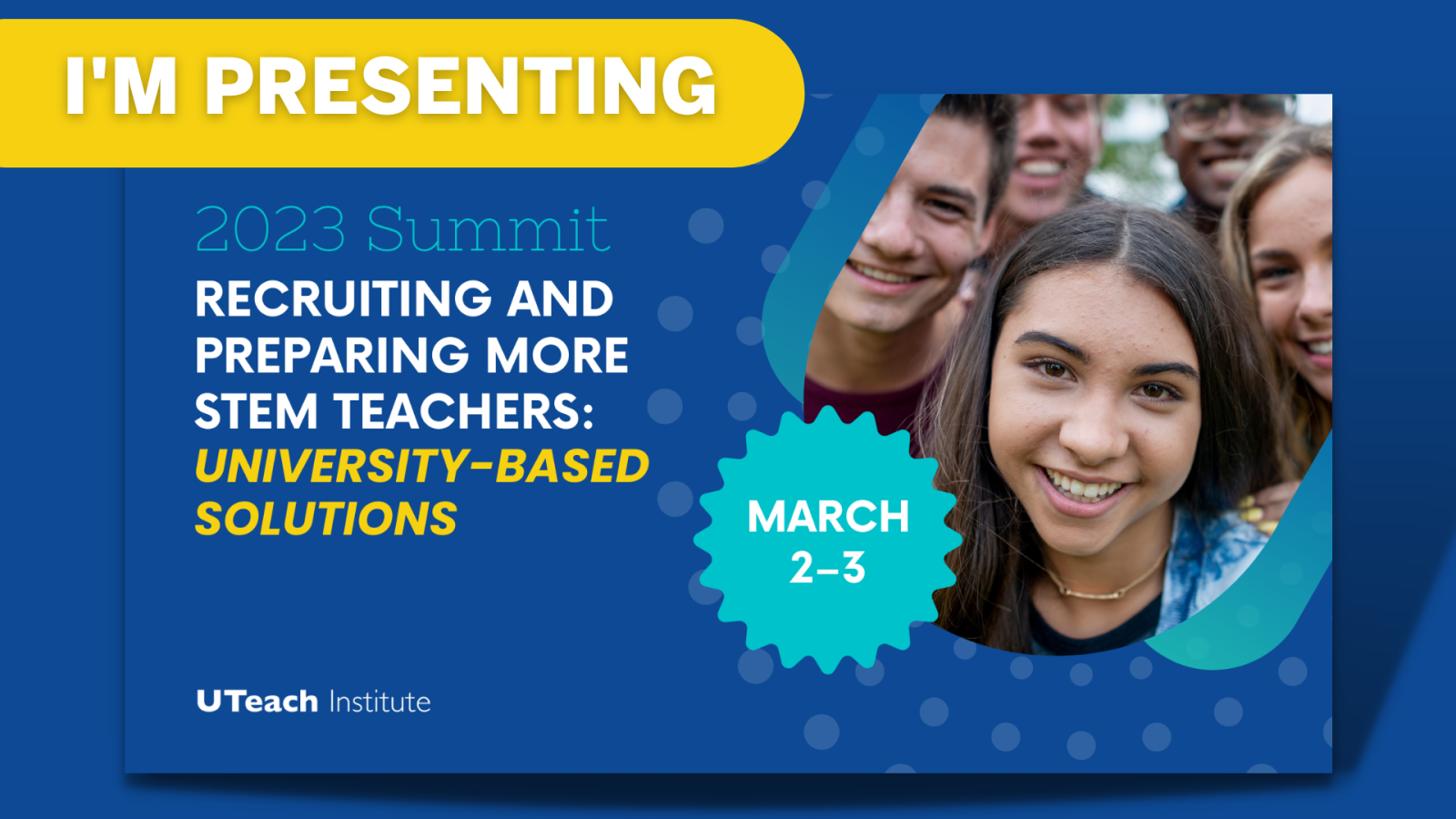 I'M PRESENTING

2023 Summit

RECRUITING AND PREPARING MORE STEM TEACHERS: UNIVERSITY-BASED SOLUTIONS

MARCH 2–3

UTeach Institute